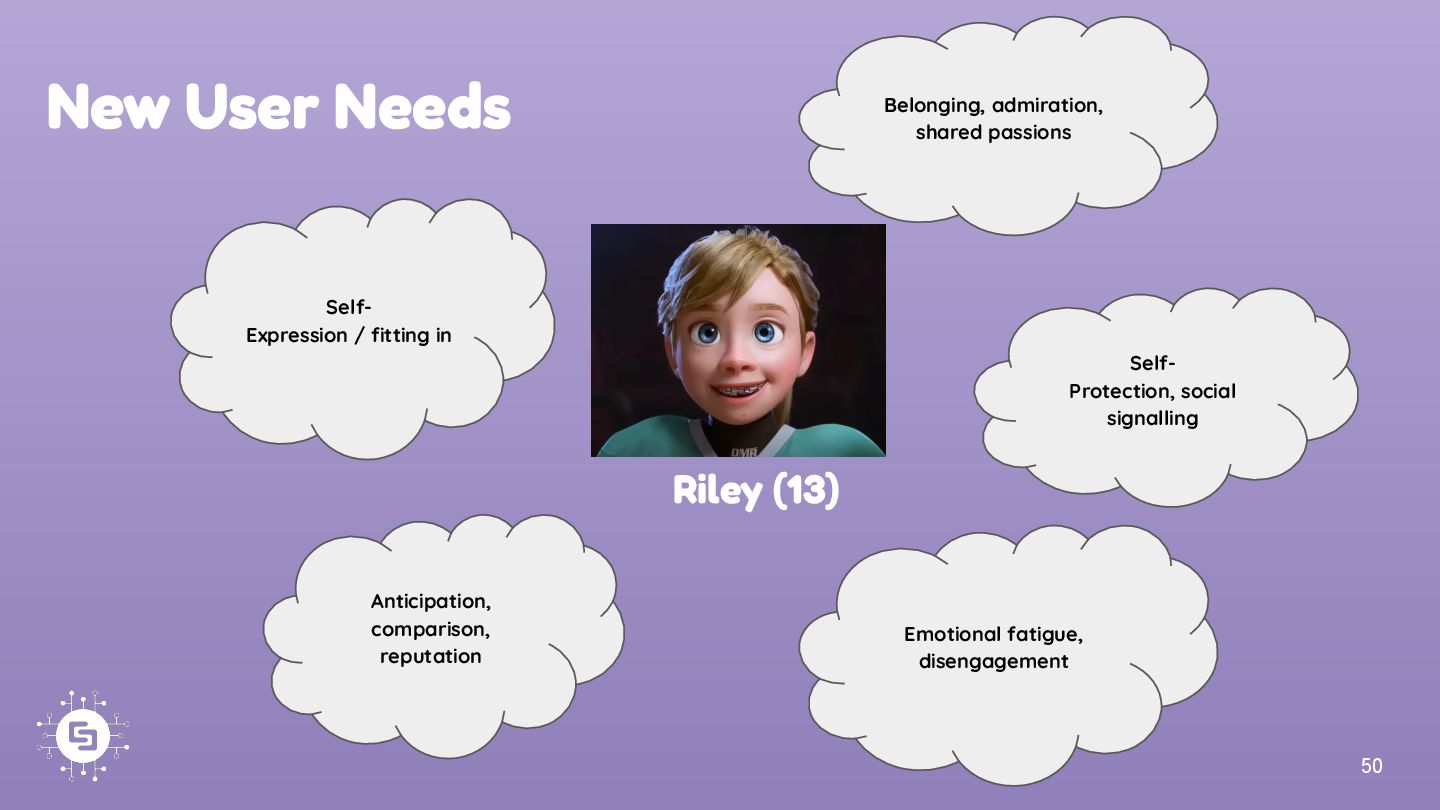 New User Needs

Belonging, admiration, shared passions

Self-Expression / fitting in

Self-Protection, social signalling

Riley (13)

Anticipation, comparison, reputation

Emotional fatigue, disengagement

50